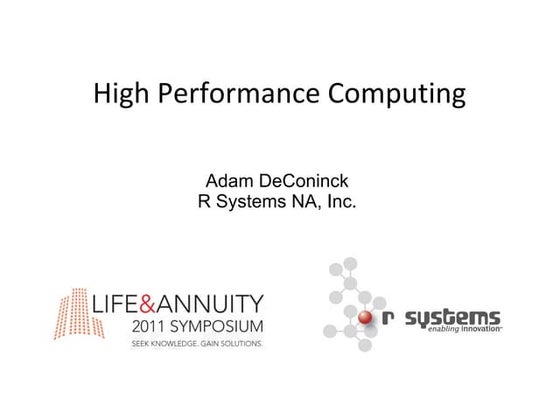 High Performance Computing

Adam DeConinck
R Systems NA, Inc.

LIFE&ANNUITY
2011 SYMPOSIUM
SEEK KNOWLEDGE. GAIN SOLUTIONS.

r systems
enabling innovation